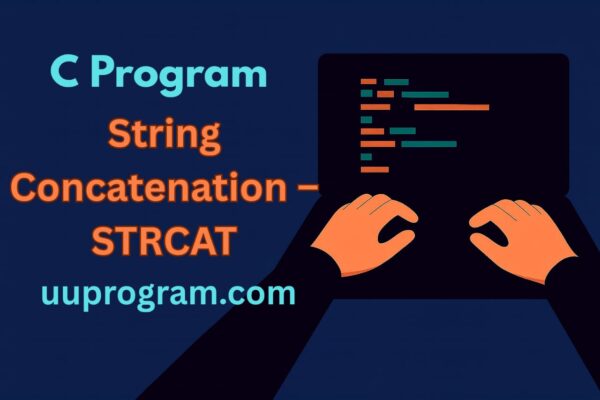 C Program

String Concatenation – STRCAT

uuprogram.com